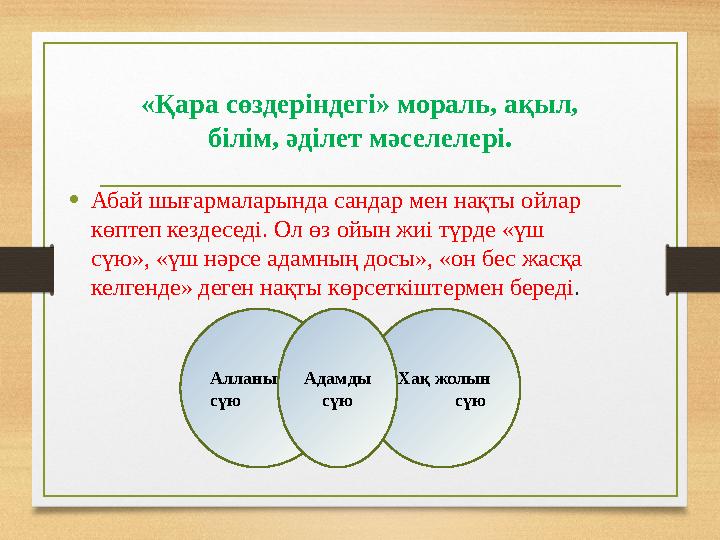 «Қара сөздеріндегі» мораль, ақыл, білім, әділет мәселелері.

• Абай шығармаларында сандар мен нақты ойлар көптеп кездеседі. Ол өз ойын жиі түрде «үш сүю», «үш нәрсе адамның досы», «он бес жасқа келгенде» деген нақты көрсеткіштермен береді.

Алланы сүю

Адамды сүю

Хақ жолын сүю